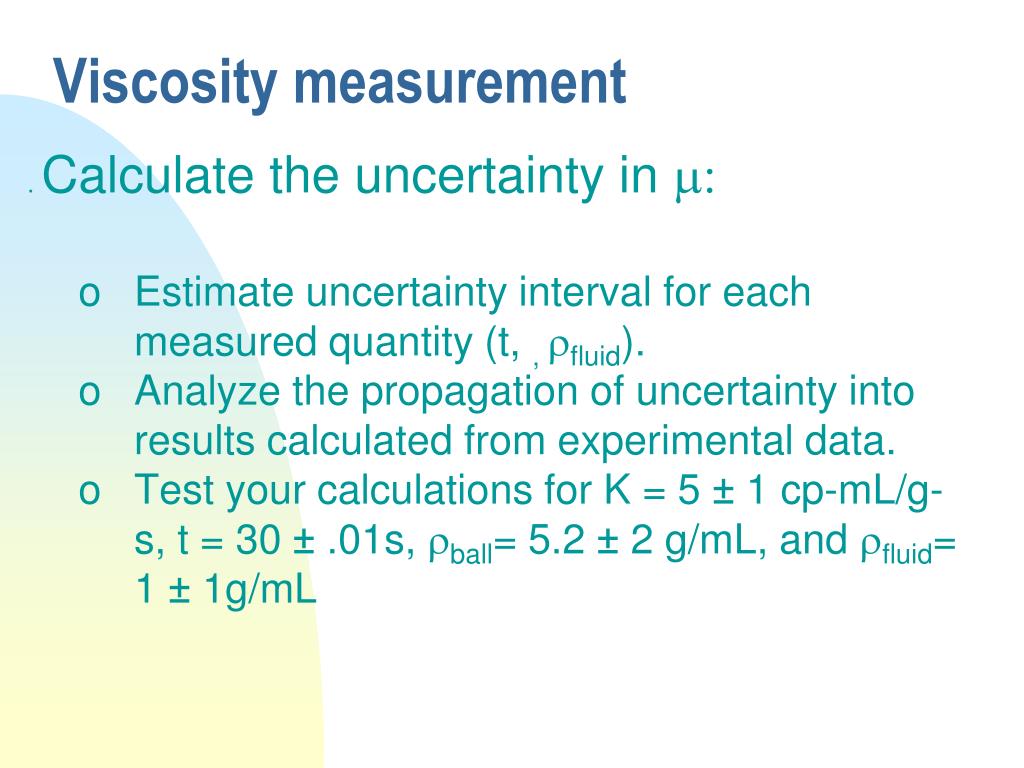 Viscosity measurement

. Calculate the uncertainty in $\mu$:

o Estimate uncertainty interval for each measured quantity (t, , $\rho_{fluid}$).
o Analyze the propagation of uncertainty into results calculated from experimental data.
o Test your calculations for K = 5 ± 1 cp-mL/g-s, t = 30 ± .01s, $\rho_{ball}$= 5.2 ± 2 g/mL, and $\rho_{fluid}$= 1 ± 1g/mL